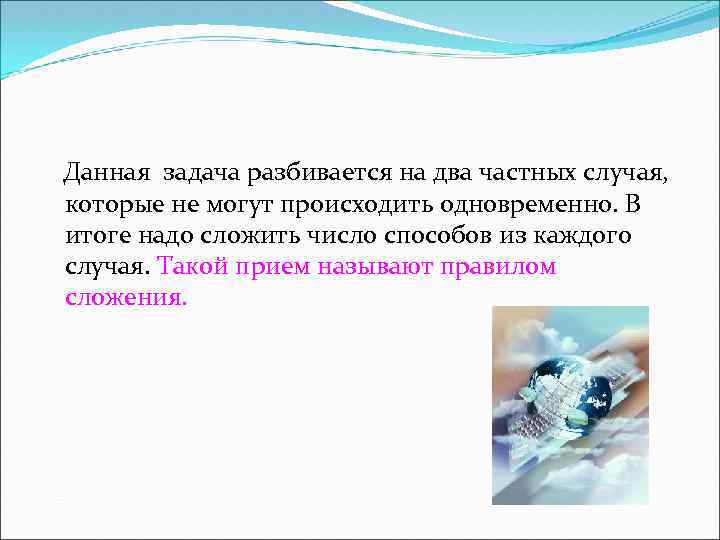 Данная задача разбивается на два частных случая, которые не могут происходить одновременно. В итоге надо сложить число способов из каждого случая. Такой прием называют правилом сложения.